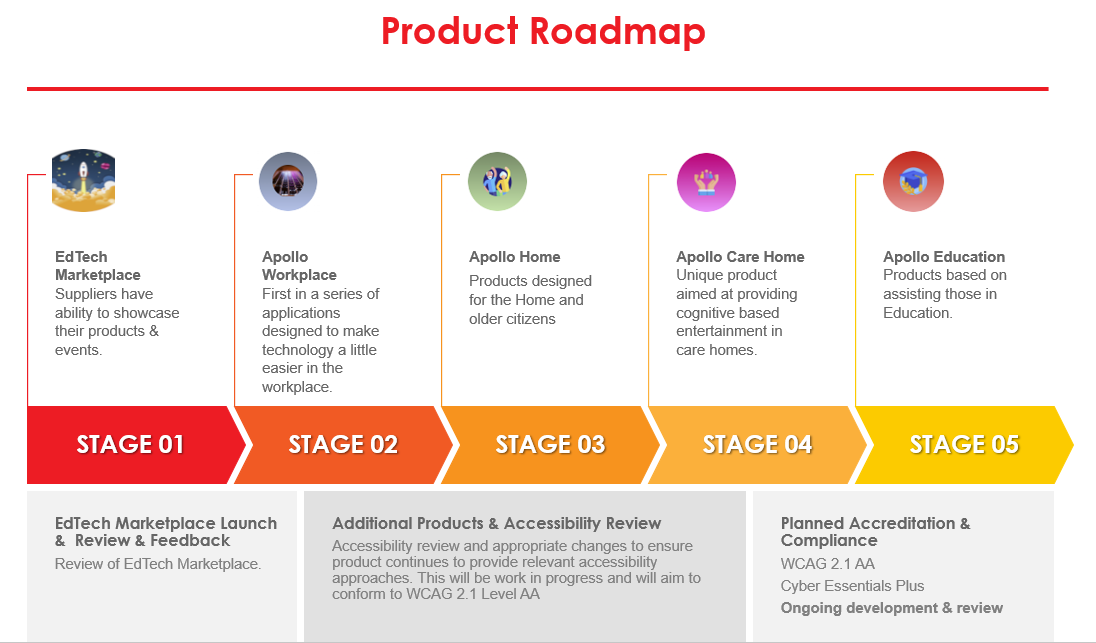 Product Roadmap

EdTech Marketplace
Suppliers have ability to showcase their products & events.

Apollo Workplace
First in a series of applications designed to make technology a little easier in the workplace.

Apollo Home
Products designed for the Home and older citizens

Apollo Care Home
Unique product aimed at providing cognitive based entertainment in care homes.

Apollo Education
Products based on assisting those in Education.

STAGE 01

STAGE 02

STAGE 03

STAGE 04

STAGE 05

EdTech Marketplace Launch & Review & Feedback
Review of EdTech Marketplace.

Additional Products & Accessibility Review
Accessibility review and appropriate changes to ensure product continues to provide relevant accessibility approaches. This will be work in progress and will aim to conform to WCAG 2.1 Level AA

Planned Accreditation & Compliance
WCAG 2.1 AA
Cyber Essentials Plus
Ongoing development & review